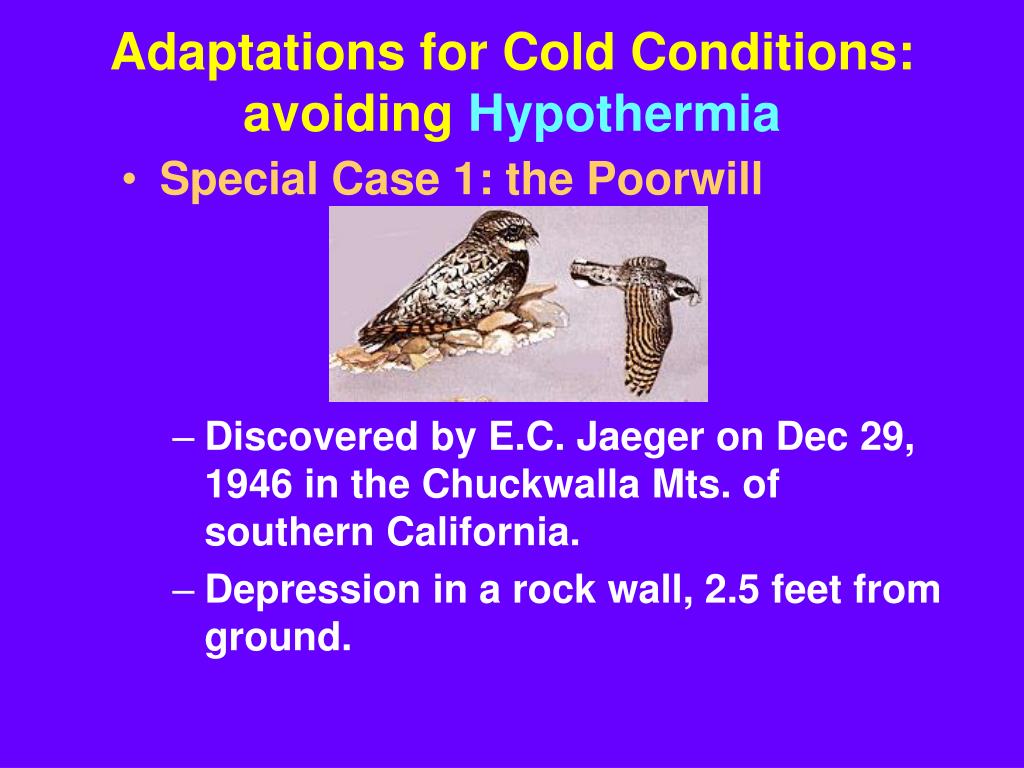 Adaptations for Cold Conditions: avoiding Hypothermia

• Special Case 1: the Poorwill

– Discovered by E.C. Jaeger on Dec 29, 1946 in the Chuckwalla Mts. of southern California.

– Depression in a rock wall, 2.5 feet from ground.